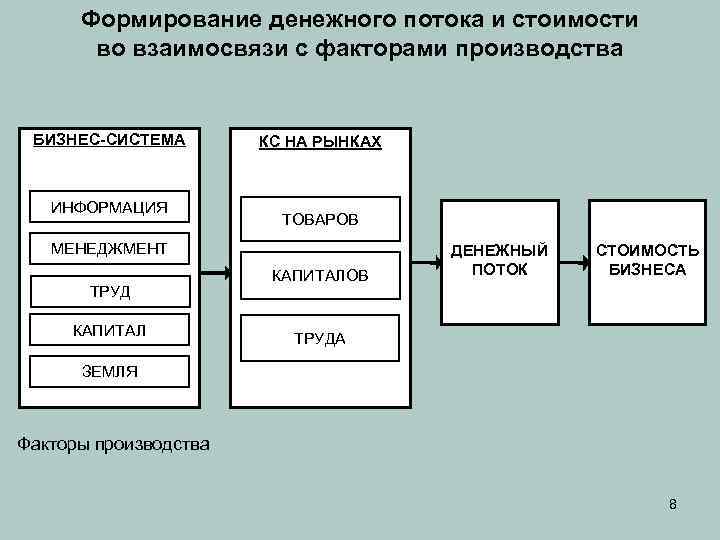 Формирование денежного потока и стоимости во взаимосвязи с факторами производства

БИЗНЕС-СИСТЕМА

ИНФОРМАЦИЯ

МЕНЕДЖМЕНТ

ТРУД

КАПИТАЛ

ЗЕМЛЯ

КС НА РЫНКАХ

ТОВАРОВ

КАПИТАЛОВ

ТРУДА

ДЕНЕЖНЫЙ ПОТОК

СТОИМОСТЬ БИЗНЕСА

Факторы производства

8